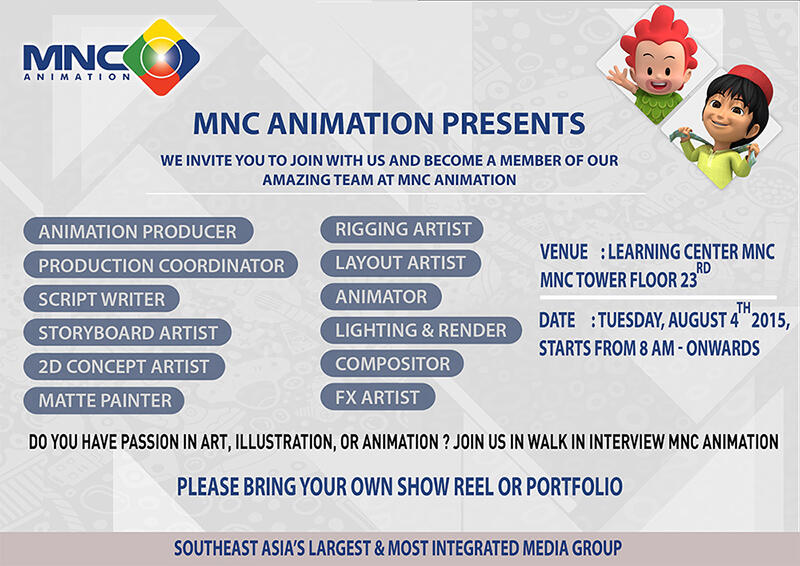 MNC ANIMATION

MNC ANIMATION PRESENTS

WE INVITE YOU TO JOIN WITH US AND BECOME A MEMBER OF OUR AMAZING TEAM AT MNC ANIMATION

ANIMATION PRODUCER
PRODUCTION COORDINATOR
SCRIPT WRITER
STORYBOARD ARTIST
2D CONCEPT ARTIST
MATTE PAINTER

RIGGING ARTIST
LAYOUT ARTIST
ANIMATOR
LIGHTING & RENDER
COMPOSITOR
FX ARTIST

VENUE : LEARNING CENTER MNC
MNC TOWER FLOOR 23$^{RD}$

DATE : TUESDAY, AUGUST 4$^{TH}$ 2015,
STARTS FROM 8 AM - ONWARDS

DO YOU HAVE PASSION IN ART, ILLUSTRATION, OR ANIMATION ? JOIN US IN WALK IN INTERVIEW MNC ANIMATION

PLEASE BRING YOUR OWN SHOW REEL OR PORTFOLIO

SOUTHEAST ASIA'S LARGEST & MOST INTEGRATED MEDIA GROUP